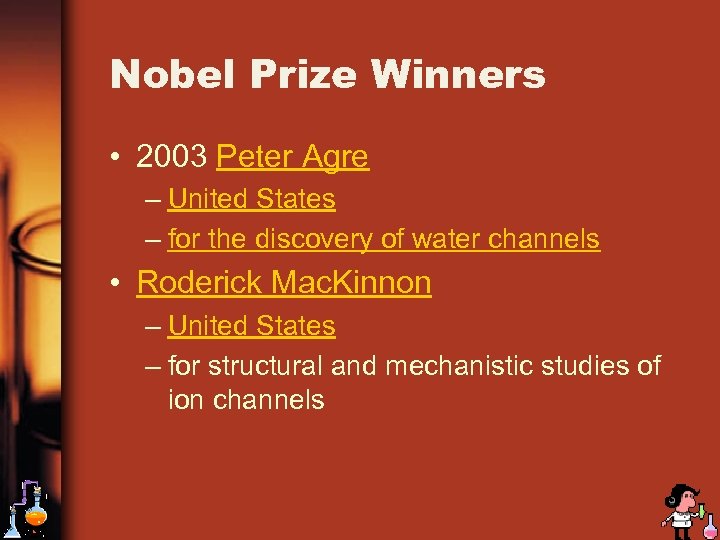 Nobel Prize Winners

• 2003 Peter Agre
– United States
– for the discovery of water channels
• Roderick MacKinnon
– United States
– for structural and mechanistic studies of ion channels